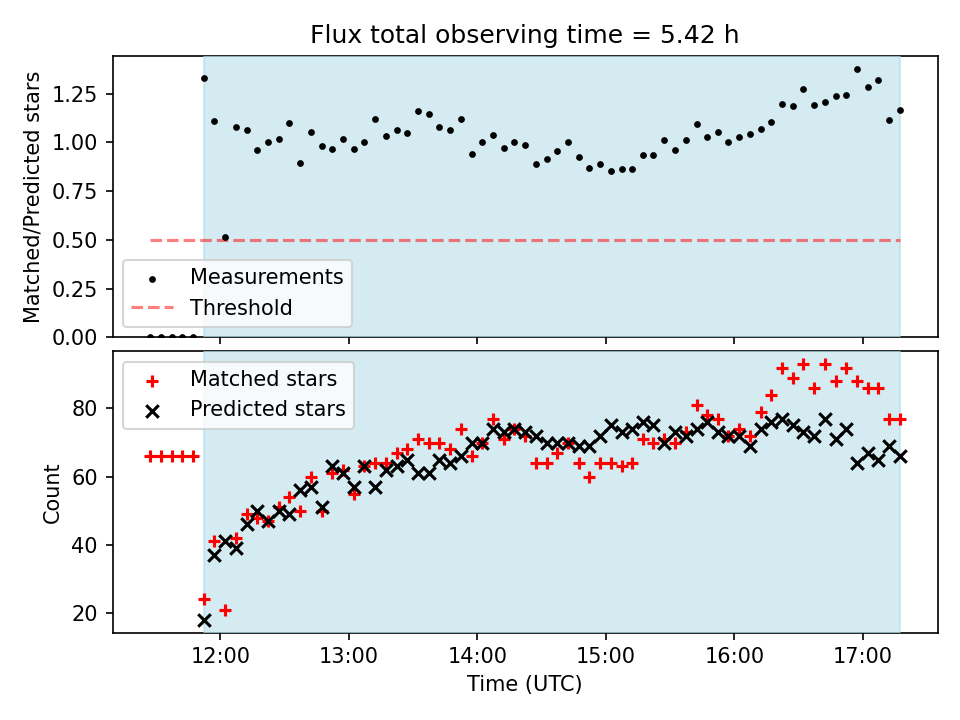 Flux total observing time = 5.42 h

Matched/Predicted stars

1.25
1.00
0.75
0.50
0.25
0.00

Measurements
Threshold

Matched stars
Predicted stars

Count

80
60
40
20

12:00
13:00
14:00
15:00
16:00
17:00

Time (UTC)